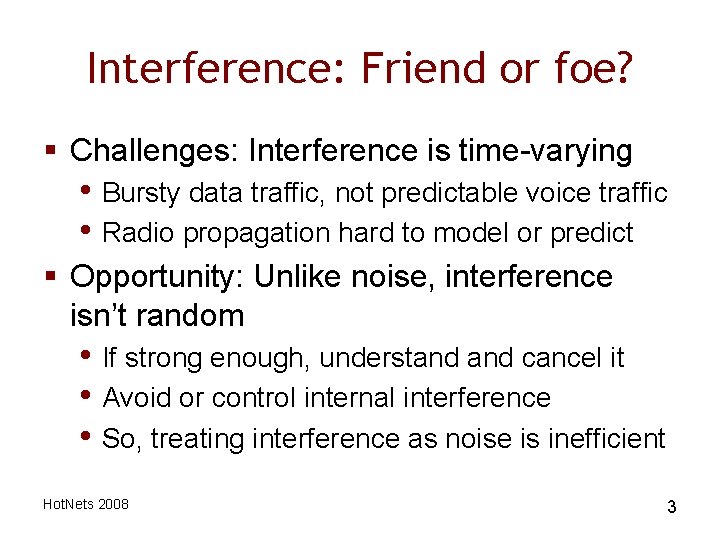 Interference: Friend or foe?

▪ Challenges: Interference is time-varying
• Bursty data traffic, not predictable voice traffic
• Radio propagation hard to model or predict

▪ Opportunity: Unlike noise, interference isn't random
• If strong enough, understand and cancel it
• Avoid or control internal interference
• So, treating interference as noise is inefficient

HotNets 2008

3